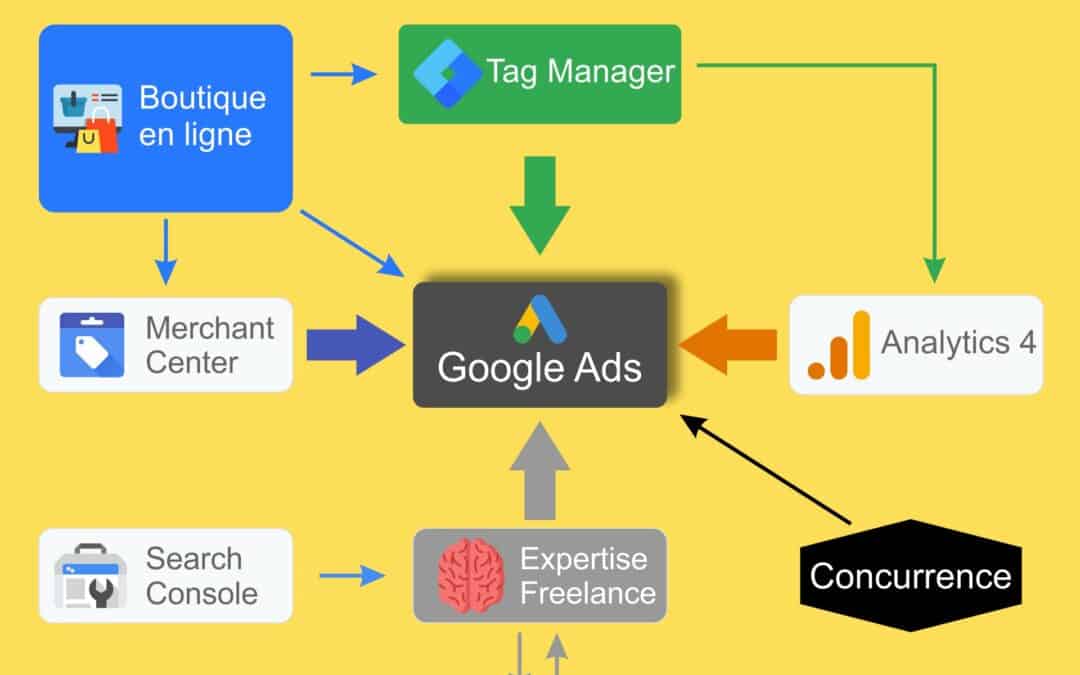 Boutique en ligne

Tag Manager

Merchant Center

Google Ads

Analytics 4

Search Console

Expertise Freelance

Concurrence